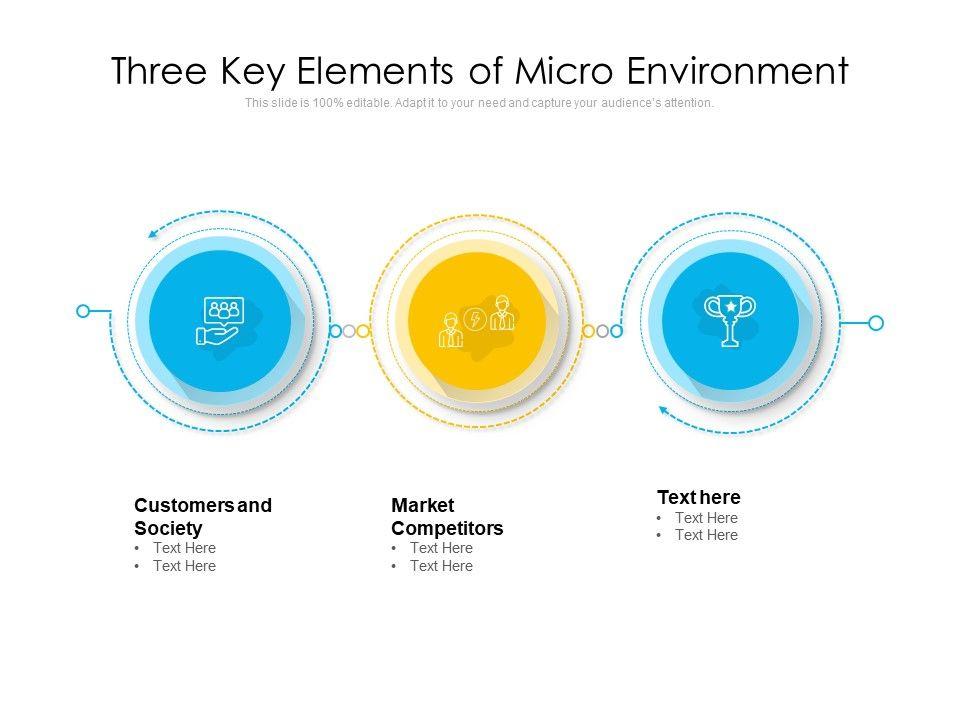 Three Key Elements of Micro Environment
This slide is 100% editable. Adapt it to your need and capture your audience's attention.

Customers and Society
• Text Here
• Text Here

Market Competitors
• Text Here
• Text Here

Text here
• Text Here
• Text Here